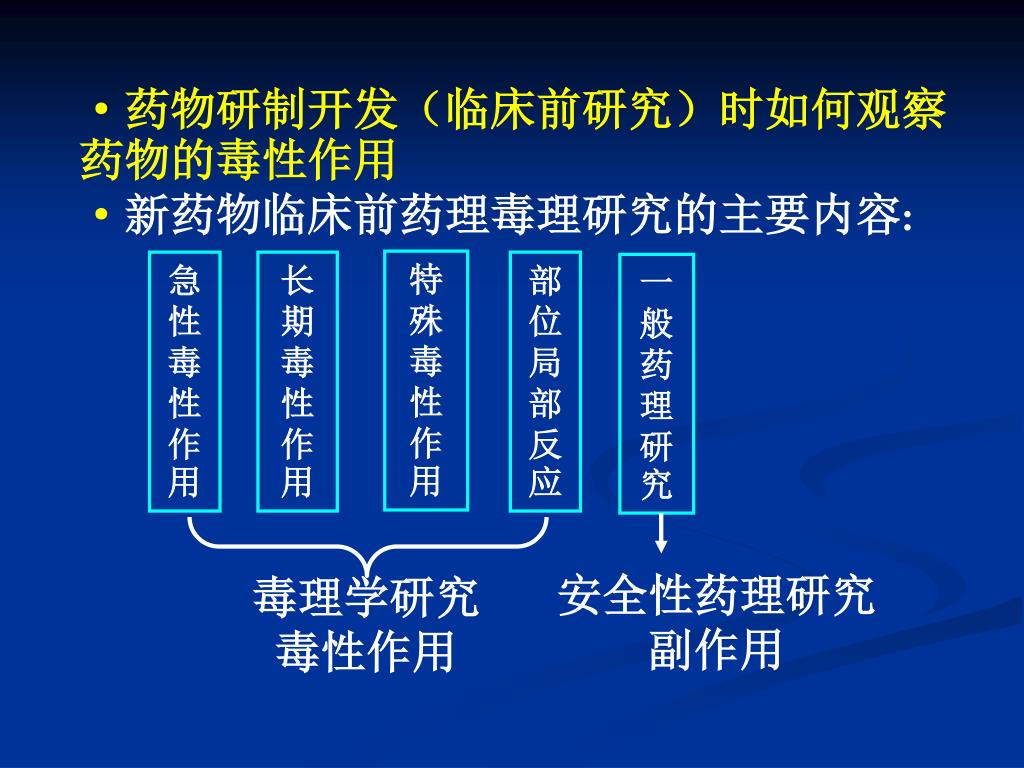 • 药物研制开发（临床前研究）时如何观察药物的毒性作用

• 新药物临床前药理毒理研究的主要内容:

急性毒性作用

长期毒性作用

特殊毒性作用

部位局部反应

一般药理研究

毒理学研究
毒性作用

安全性药理研究
副作用